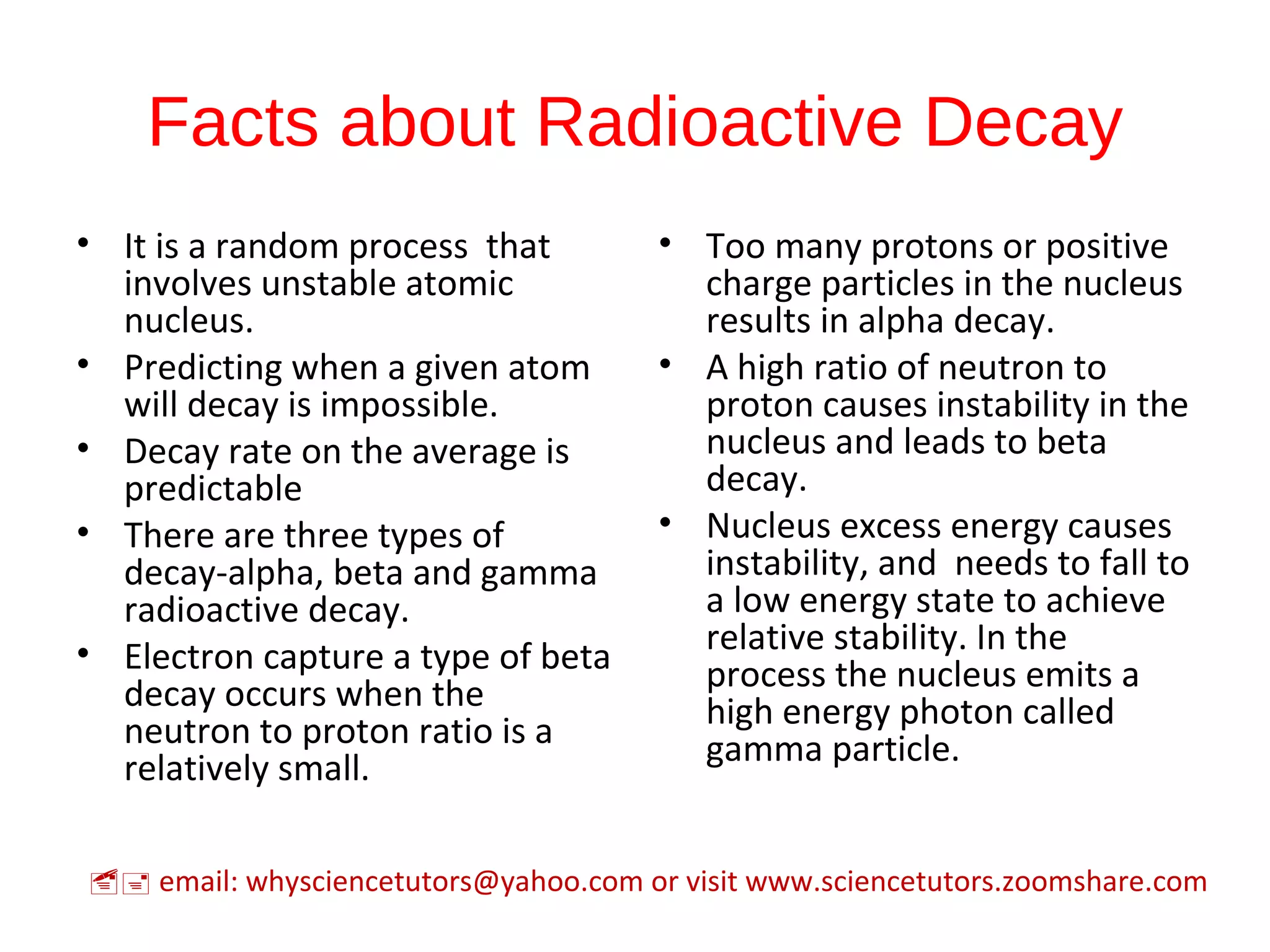 Facts about Radioactive Decay

• It is a random process that involves unstable atomic nucleus.
• Predicting when a given atom will decay is impossible.
• Decay rate on the average is predictable
• There are three types of decay-alpha, beta and gamma radioactive decay.
• Electron capture a type of beta decay occurs when the neutron to proton ratio is a relatively small.

• Too many protons or positive charge particles in the nucleus results in alpha decay.
• A high ratio of neutron to proton causes instability in the nucleus and leads to beta decay.
• Nucleus excess energy causes instability, and needs to fall to a low energy state to achieve relative stability. In the process the nucleus emits a high energy photon called gamma particle.

email: whysciencetutors@yahoo.com or visit www.sciencetutors.zoomshare.com